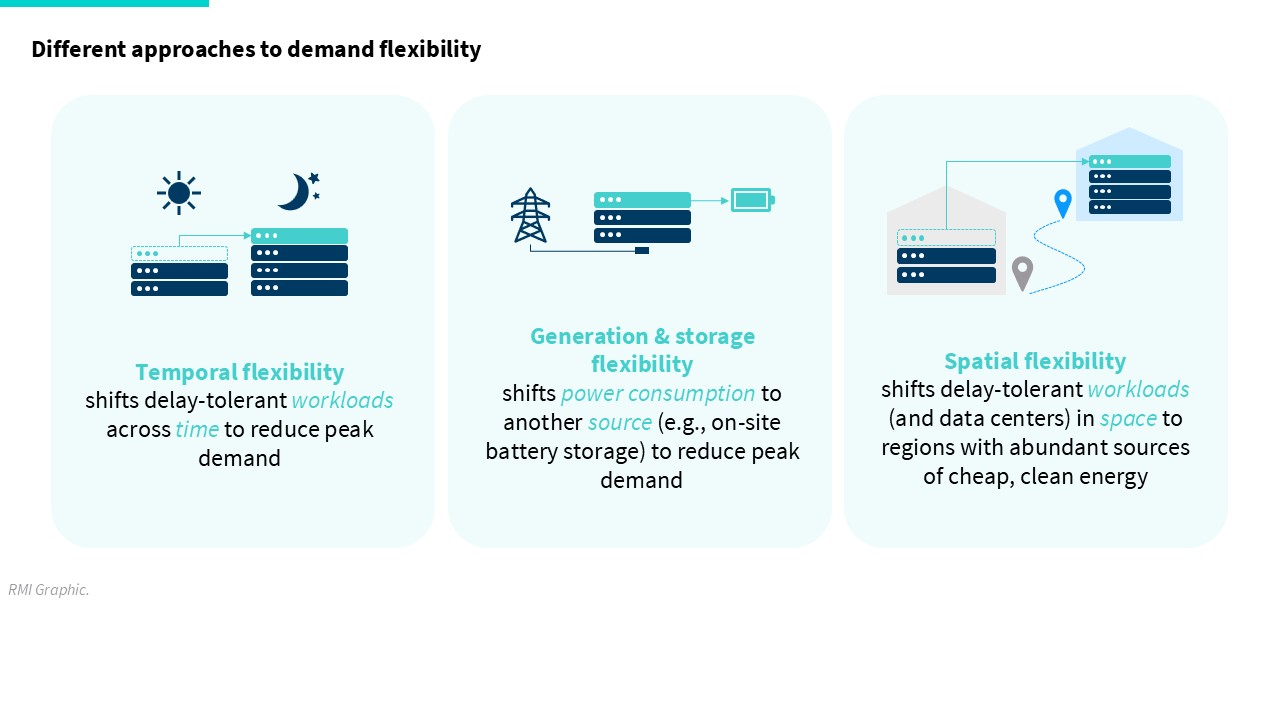 Different approaches to demand flexibility

Temporal flexibility
shifts delay-tolerant workloads across time to reduce peak demand

Generation & storage flexibility
shifts power consumption to another source (e.g., on-site battery storage) to reduce peak demand

Spatial flexibility
shifts delay-tolerant workloads (and data centers) in space to regions with abundant sources of cheap, clean energy

RMI Graphic.